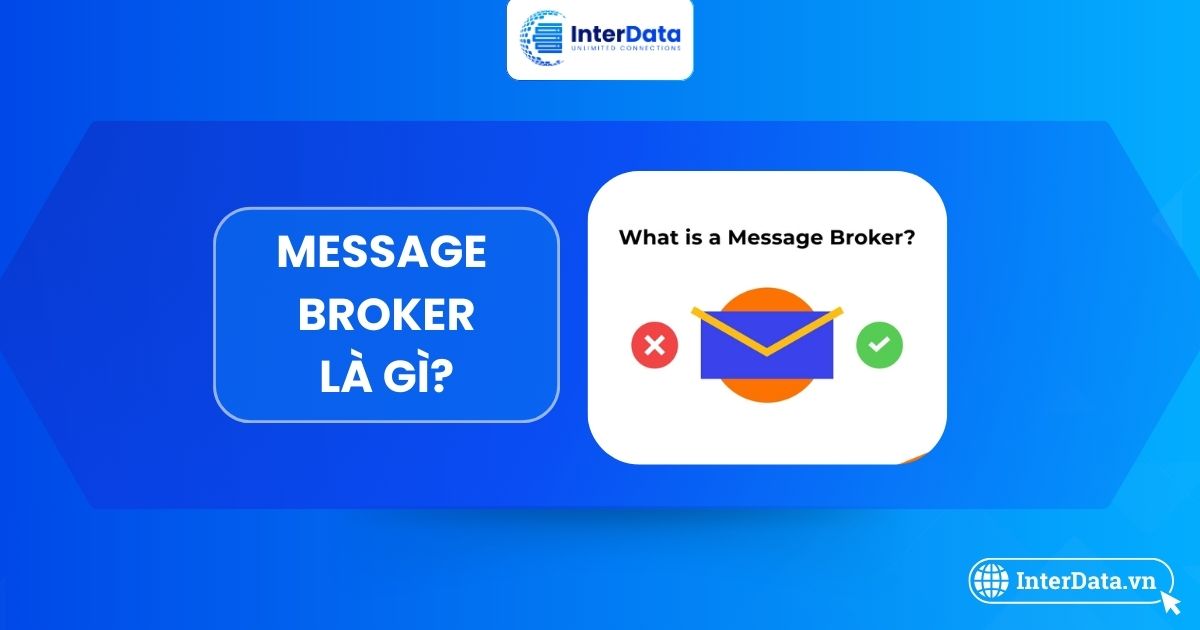 InterData
UNLIMITED CONNECTIONS

MESSAGE BROKER LÀ GÌ?

What is a Message Broker?

InterData.vn